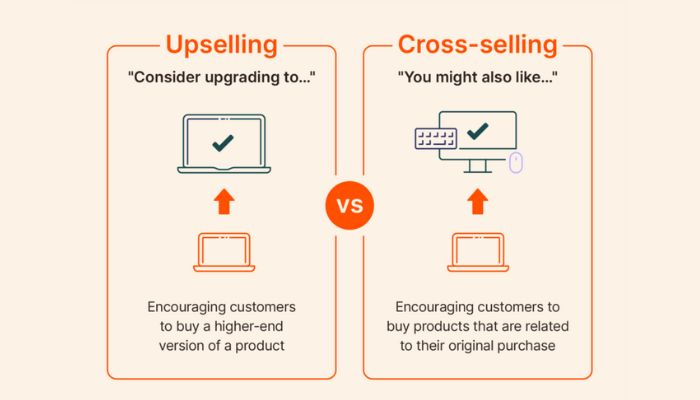 Upselling

"Consider upgrading to..."

Encouraging customers to buy a higher-end version of a product

VS

Cross-selling

"You might also like..."

Encouraging customers to buy products that are related to their original purchase